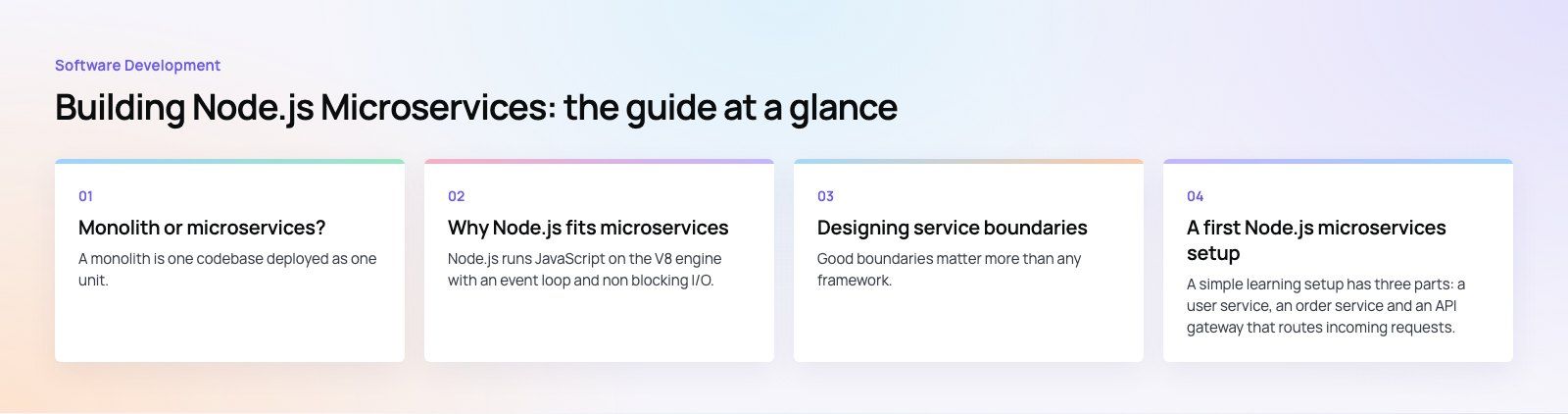 Software Development

Building Node.js Microservices: the guide at a glance

01

Monolith or microservices?

A monolith is one codebase deployed as one unit.

02

Why Node.js fits microservices

Node.js runs JavaScript on the V8 engine with an event loop and non blocking I/O.

03

Designing service boundaries

Good boundaries matter more than any framework.

04

A first Node.js microservices setup

A simple learning setup has three parts: a user service, an order service and an API gateway that routes incoming requests.